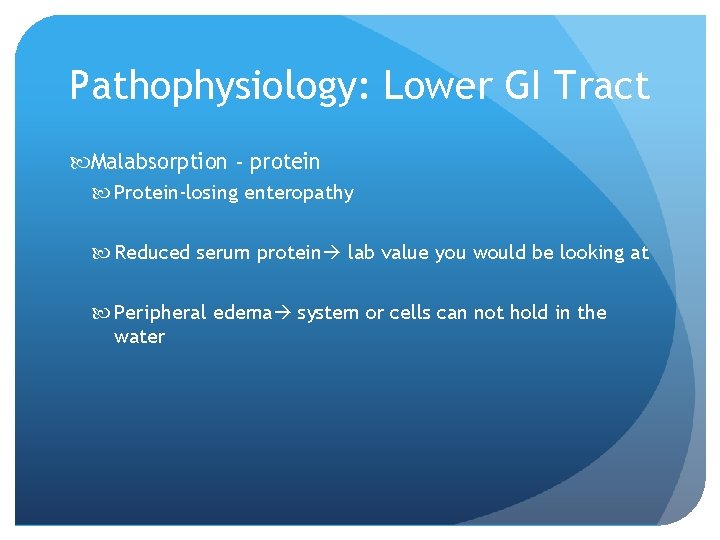 Pathophysiology: Lower GI Tract

Malabsorption - protein

Protein-losing enteropathy

Reduced serum protein→ lab value you would be looking at

Peripheral edema→ system or cells can not hold in the water